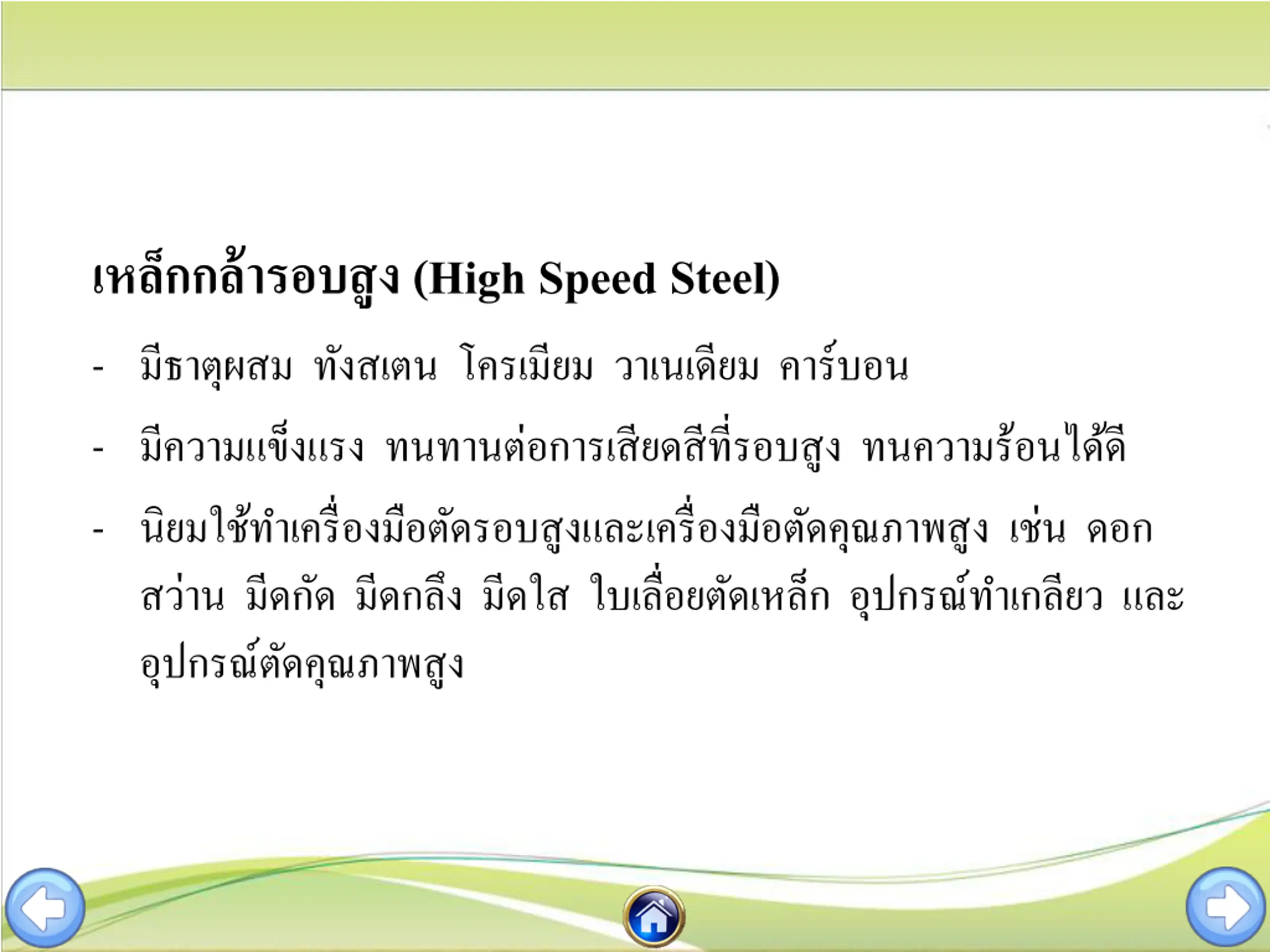 เหล็กกล้ารอบสูง (High Speed Steel)

- มีธาตุผสม ทังสเตน โครเมียม วาเนเดียม คาร์บอน

- มีความแข็งแรง ทนทานต่อการเสียดสีที่รอบสูง ทนความร้อนได้ดี

- นิยมใช้ทำเครื่องมือตัดรอบสูงและเครื่องมือตัดคุณภาพสูง เช่น ดอกสว่าน มีดกัด มีดกลึง มีดใส ใบเลื่อยตัดเหล็ก อุปกรณ์ทำเกลียว และอุปกรณ์ตัดคุณภาพสูง